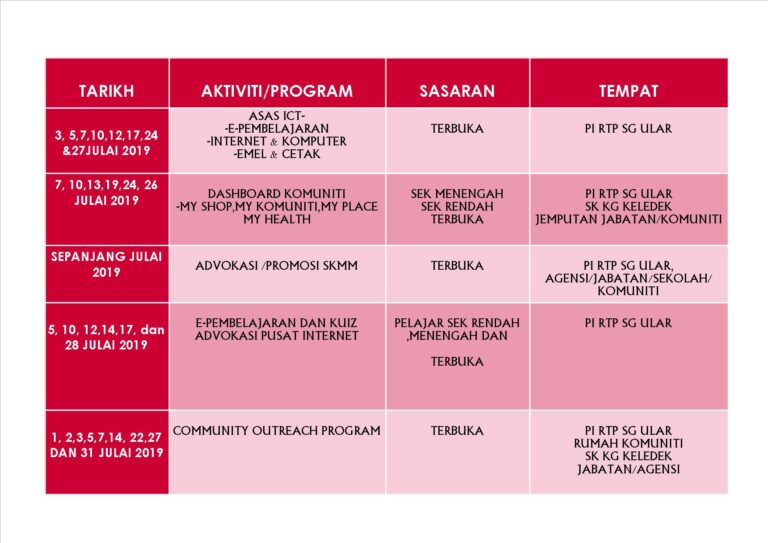 | TARIKH | AKTIVITI/PROGRAM | SASARAN | TEMPAT |
|---|---|---|---|
| 3, 5,7,10,12,17,24 &27JULAI 2019 | ASAS ICT- -E-PEMBELAJARAN -INTERNET & KOMPUTER -EMEL & CETAK | TERBUKA | PI RTP SG ULAR |
| 7, 10,13,19,24, 26 JULAI 2019 | DASHBOARD KOMUNITI -MY SHOP,MY KOMUNITI,MY PLACE MY HEALTH | SEK MENENGAH SEK RENDAH TERBUKA | PI RTP SG ULAR SK KG KELEDEK JEMPUTAN JABATAN/KOMUNITI |
| SEPANJANG JULAI 2019 | ADVOKASI /PROMOSI SKMM | TERBUKA | PI RTP SG ULAR, AGENSI/JABATAN/SEKOLAH/ KOMUNITI |
| 5, 10, 12,14,17, dan 28 JULAI 2019 | E-PEMBELAJARAN DAN KUIZ ADVOKASI PUSAT INTERNET | PELAJAR SEK RENDAH ,MENENGAH DAN TERBUKA | PI RTP SG ULAR |
| 1, 2,3,5,7,14, 22,27 DAN 31 JULAI 2019 | COMMUNITY OUTREACH PROGRAM | TERBUKA | PI RTP SG ULAR RUMAH KOMUNITI SK KG KELEDEK JABATAN/AGENSI |